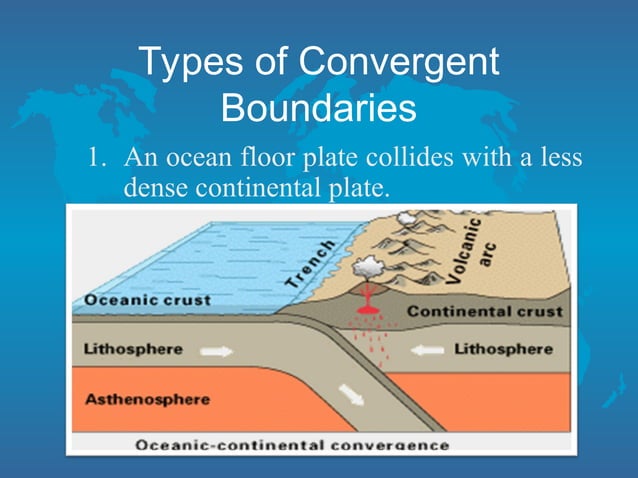 Types of Convergent Boundaries

1. An ocean floor plate collides with a less dense continental plate.

Trench

Volcanic arc

Oceanic crust

Continental crust

Lithosphere

Lithosphere

Asthenosphere

Oceanic-continental convergence